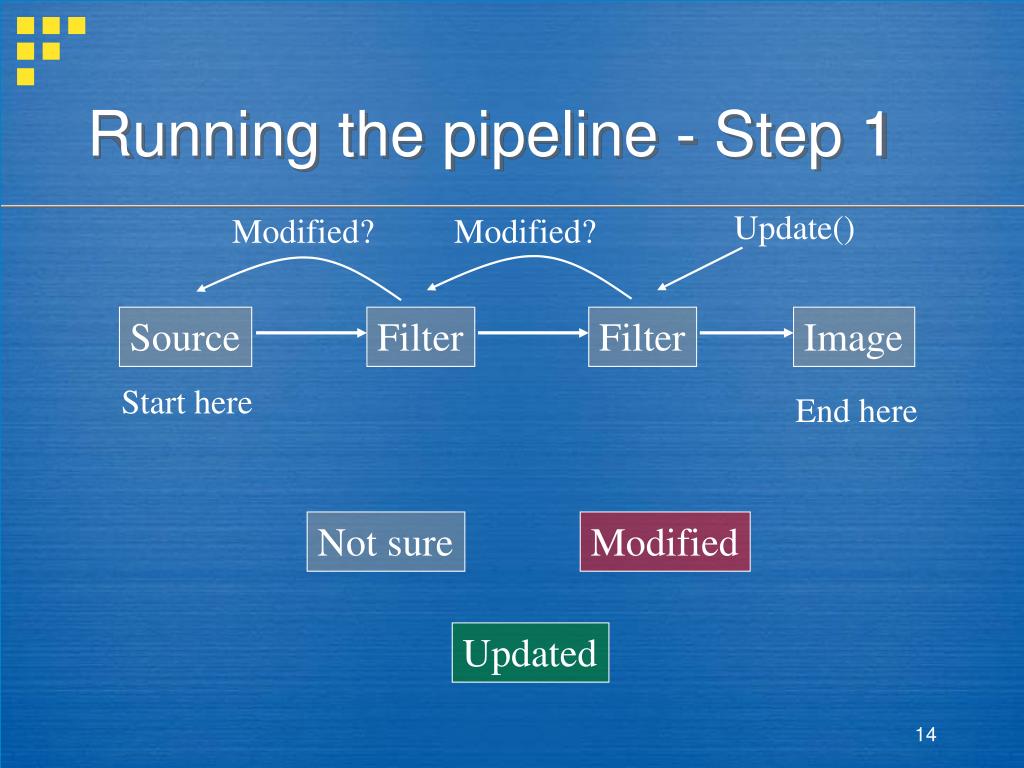 Running the pipeline - Step 1

Modified?
Modified?
Update()

Source
Filter
Filter
Image

Start here
End here

Not sure
Modified

Updated

14